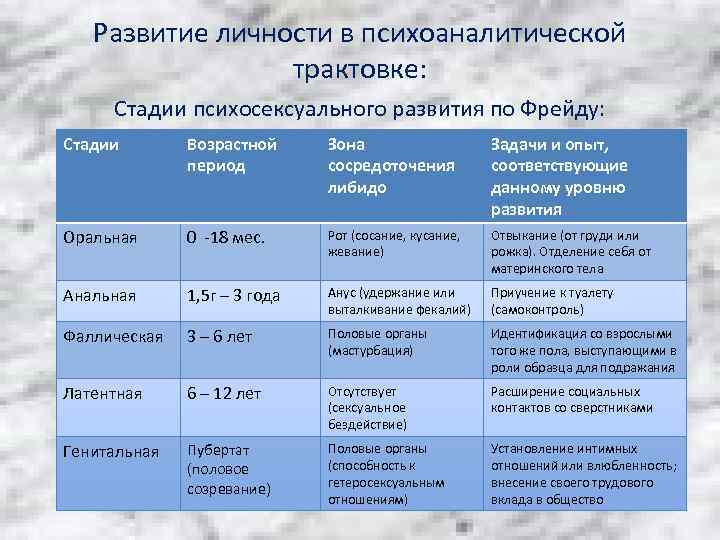 Развитие личности в психоаналитической трактовке:

Стадии психосексуального развития по Фрейду:

| Стадии | Возрастной период | Зона сосредоточения либидо | Задачи и опыт, соответствующие данному уровню развития |
|---|---|---|---|
| Оральная | 0 -18 мес. | Рот (сосание, кусание, жевание) | Отвыкание (от груди или рожка). Отделение себя от материнского тела |
| Анальная | 1,5г – 3 года | Анус (удержание или выталкивание фекалий) | Приучение к туалету (самоконтроль) |
| Фаллическая | 3 – 6 лет | Половые органы (мастурбация) | Идентификация со взрослыми того же пола, выступающими в роли образца для подражания |
| Латентная | 6 – 12 лет | Отсутствует (сексуальное бездействие) | Расширение социальных контактов со сверстниками |
| Генитальная | Пубертат (половое созревание) | Половые органы (способность к гетеросексуальным отношениям) | Установление интимных отношений или влюбленность; внесение своего трудового вклада в общество |